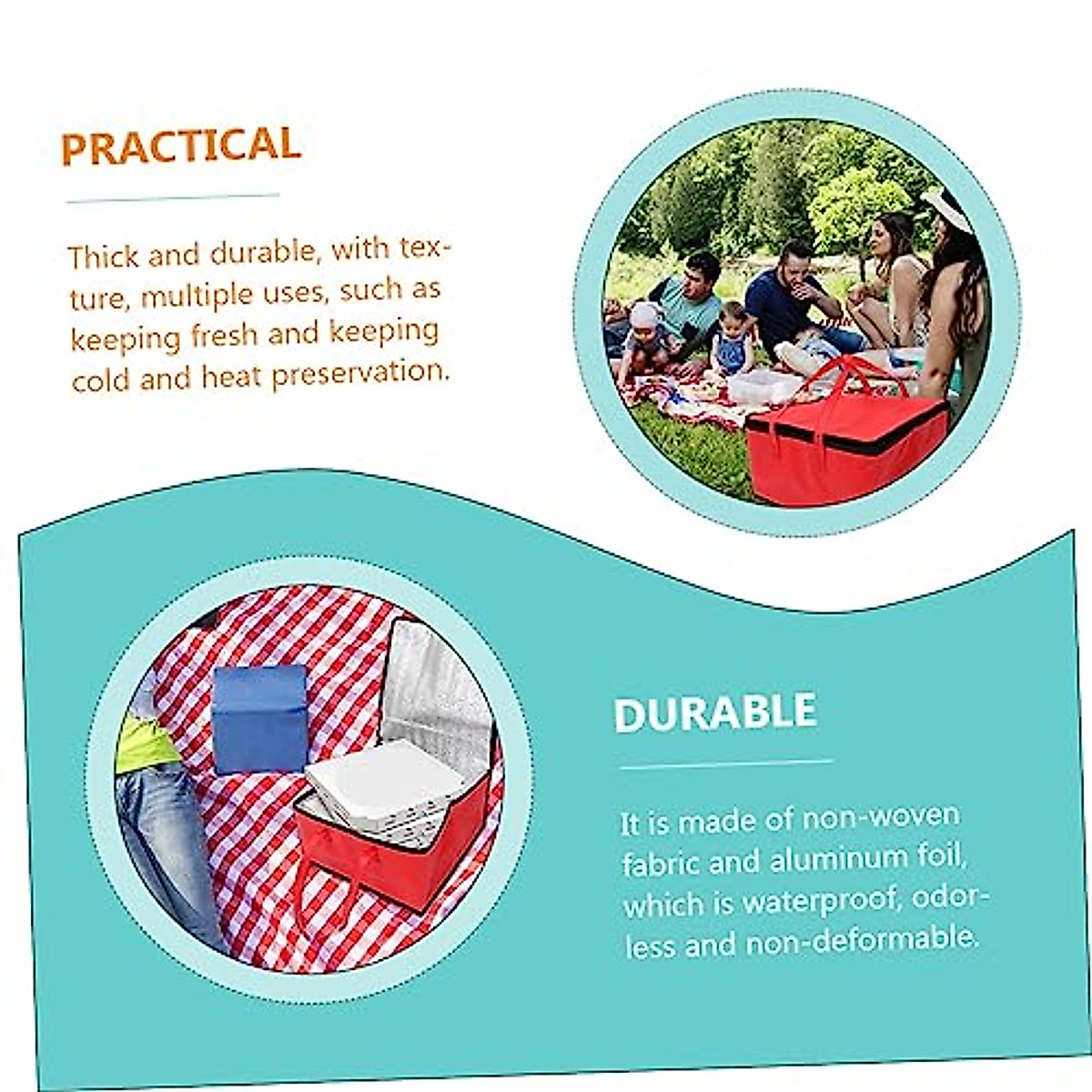 PRACTICAL

Thick and durable, with texture, multiple uses, such as keeping fresh and keeping cold and heat preservation.

DURABLE

It is made of non-woven fabric and aluminum foil, which is waterproof, odorless and non-deformable.